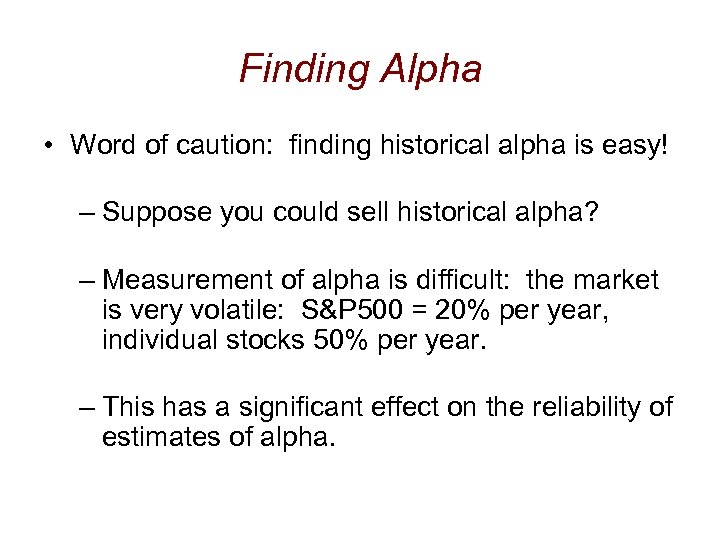 Finding Alpha

• Word of caution: finding historical alpha is easy!

– Suppose you could sell historical alpha?

– Measurement of alpha is difficult: the market is very volatile: S&P500 = 20% per year, individual stocks 50% per year.

– This has a significant effect on the reliability of estimates of alpha.